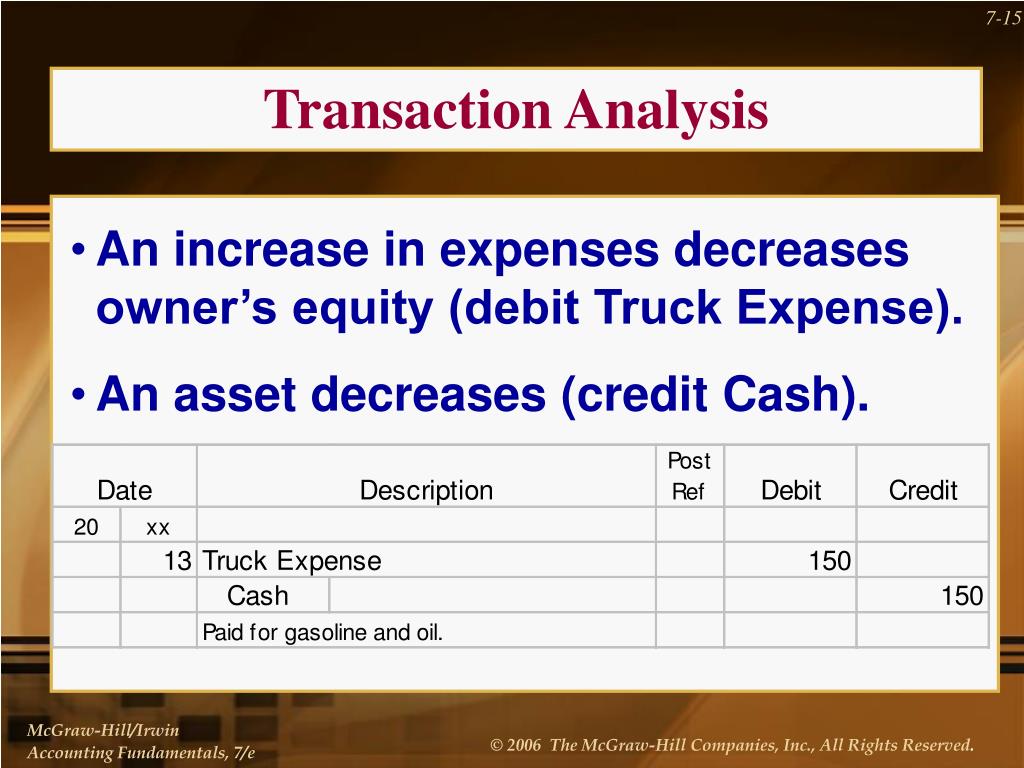 7-15

Transaction Analysis

• An increase in expenses decreases owner's equity (debit Truck Expense).

• An asset decreases (credit Cash).

| Date | | Description | Post Ref | Debit | Credit |
|---|---|---|---|---|---|
| 20 | xx | | | | |
| | 13 | Truck Expense | | 150 | |
| | | Cash | | | 150 |
| | | Paid for gasoline and oil. | | | |

McGraw-Hill/Irwin
Accounting Fundamentals, 7/e

© 2006 The McGraw-Hill Companies, Inc., All Rights Reserved.